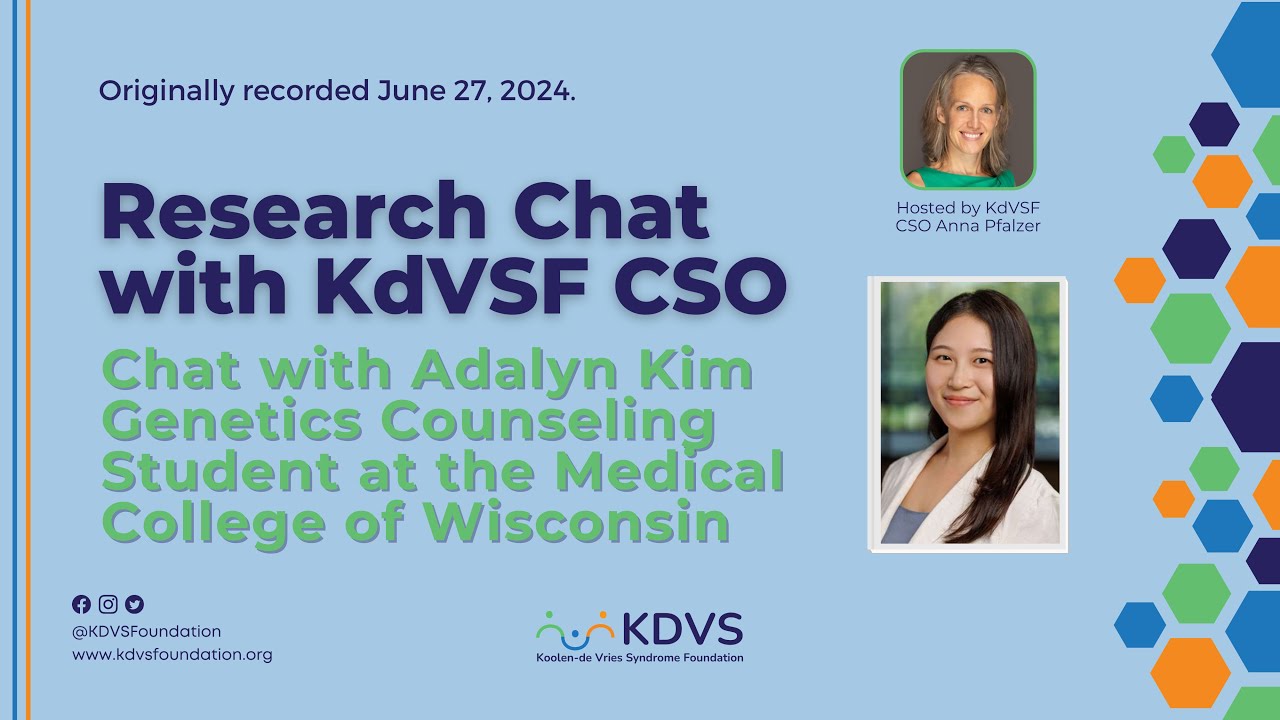 Originally recorded June 27, 2024.

Research Chat with KdVSF CSO

Chat with Adalyn Kim Genetics Counseling Student at the Medical College of Wisconsin

Hosted by KdVSF CSO Anna Pfalzer

@KDVSFoundation
www.kdvsfoundation.org

KDVS
Koolen-de Vries Syndrome Foundation